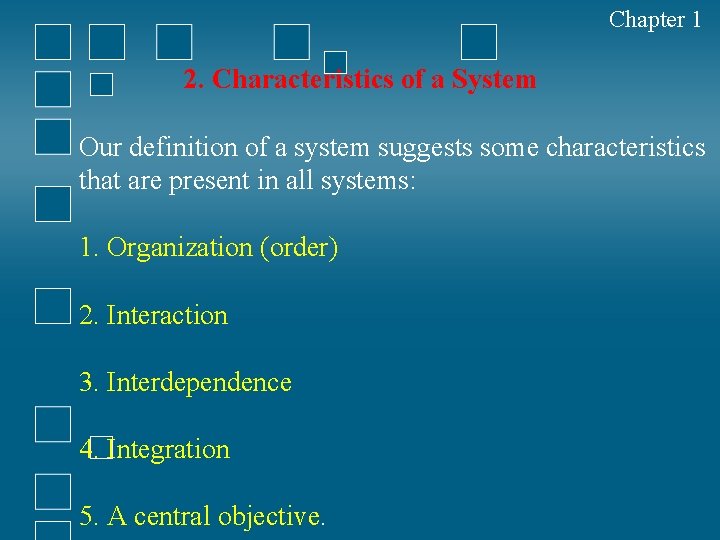 Chapter 1

2. Characteristics of a System

Our definition of a system suggests some characteristics that are present in all systems:

1. Organization (order)

2. Interaction

3. Interdependence

4. Integration

5. A central objective.